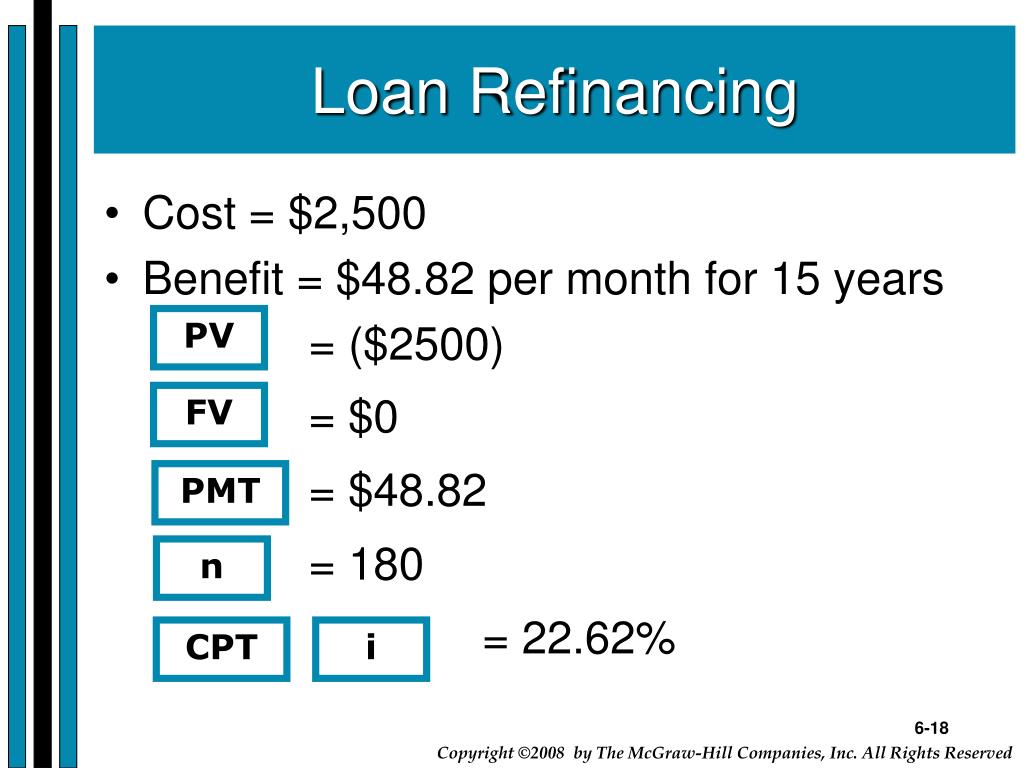 Loan Refinancing

• Cost = \$2,500
• Benefit = \$48.82 per month for 15 years

PV = (\$2500)

FV = \$0

PMT = \$48.82

n = 180

CPT i = 22.62%

6-18

Copyright ©2008 by The McGraw-Hill Companies, Inc. All Rights Reserved